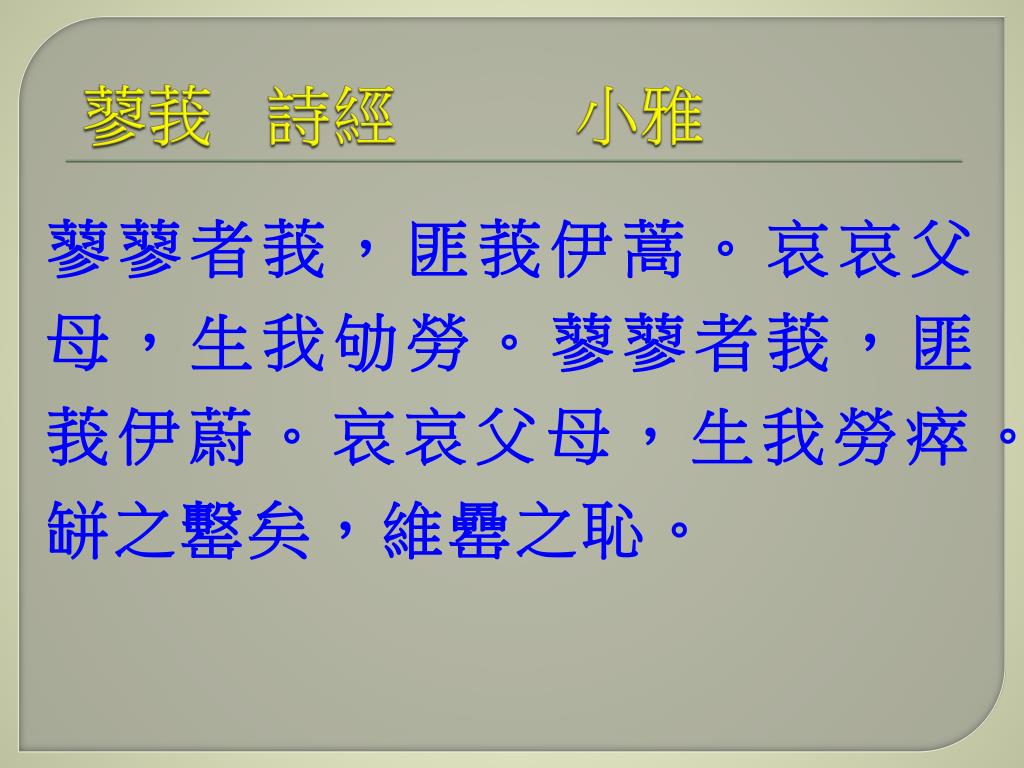 蓼莪　詩經　　小雅

蓼蓼者莪，匪莪伊蒿。哀哀父母，生我劬勞。蓼蓼者莪，匪莪伊蔚。哀哀父母，生我勞瘁。缾之罄矣，維罍之恥。